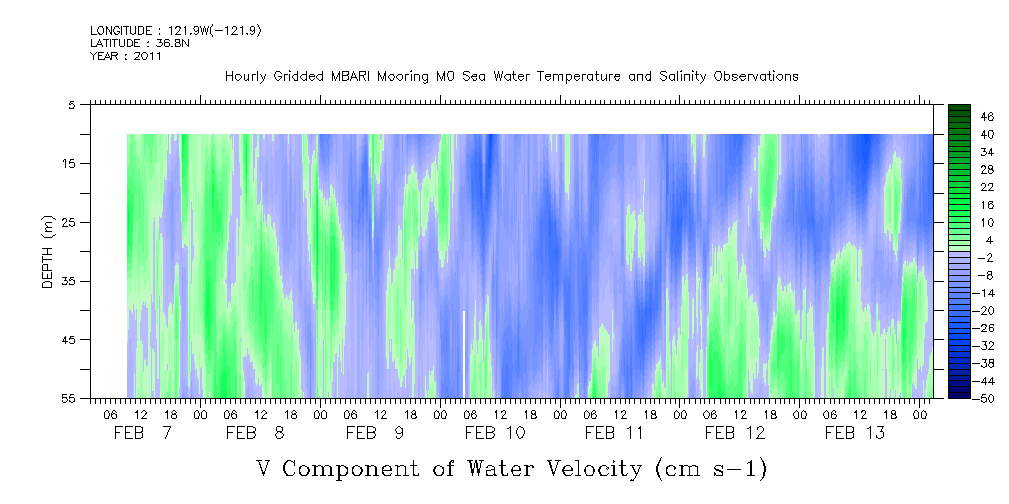 LONGITUDE : 121.9W(-121.9)
LATITUDE : 36.8N
YEAR : 2011

Hourly Gridded MBARI Mooring M0 Sea Water Temperature and Salinity Observations

DEPTH (m)

5
15
25
35
45
55

46
40
34
28
22
16
10
4
-2
-8
-14
-20
-26
-32
-38
-44
-50

06 12 18 00 06 12 18 00 06 12 18 00 06 12 18 00 06 12 18 00 06 12 18 00 06 12 18 00

FEB 7 FEB 8 FEB 9 FEB 10 FEB 11 FEB 12 FEB 13

V Component of Water Velocity (cm s-1)